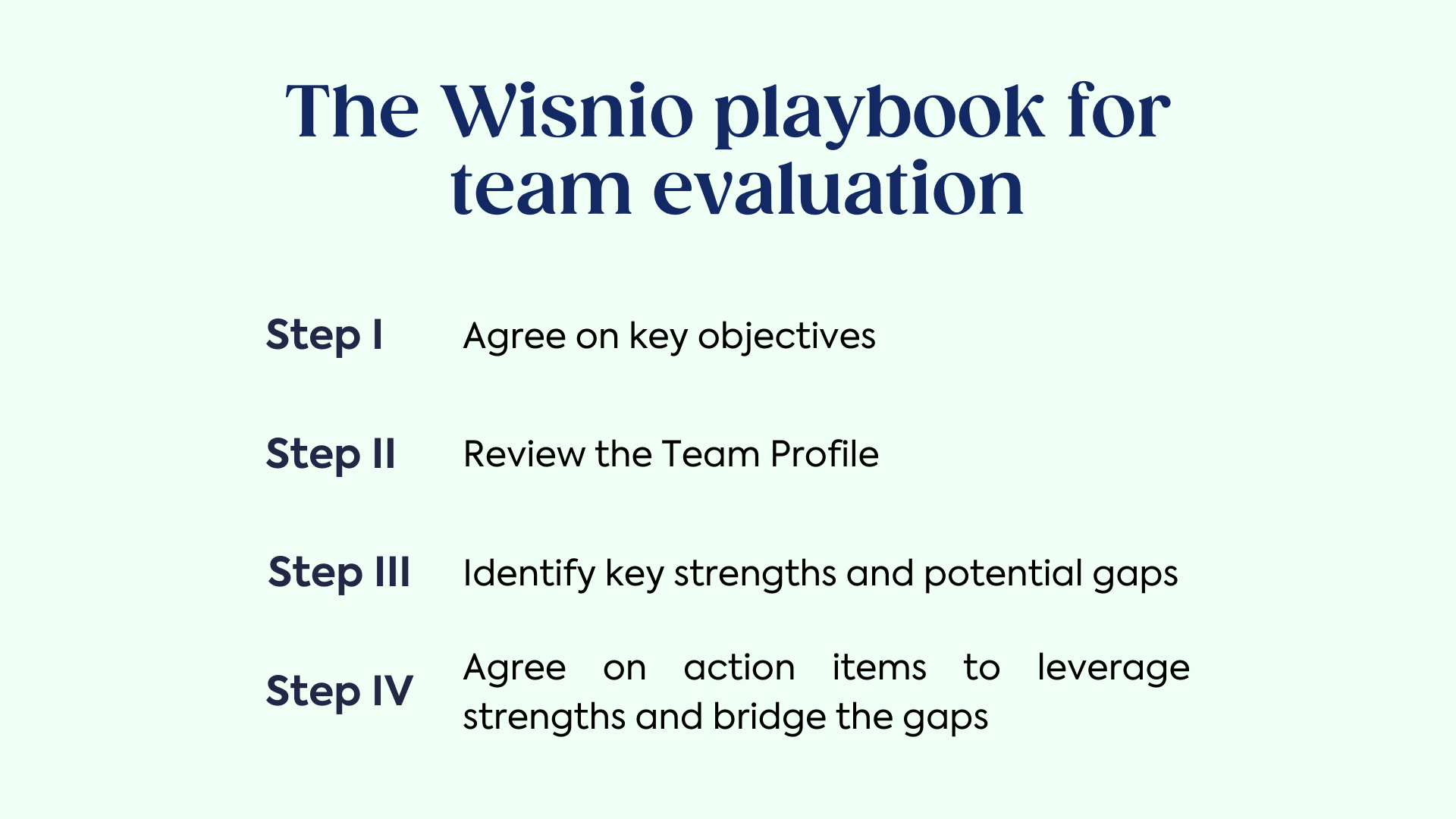 The Wisnio playbook for team evaluation

Step I Agree on key objectives

Step II Review the Team Profile

Step III Identify key strengths and potential gaps

Step IV Agree on action items to leverage strengths and bridge the gaps